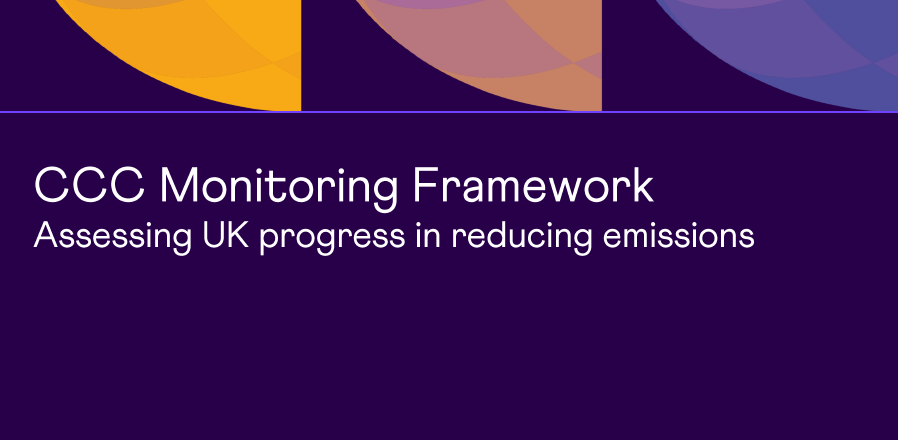 CCC Monitoring Framework
Assessing UK progress in reducing emissions